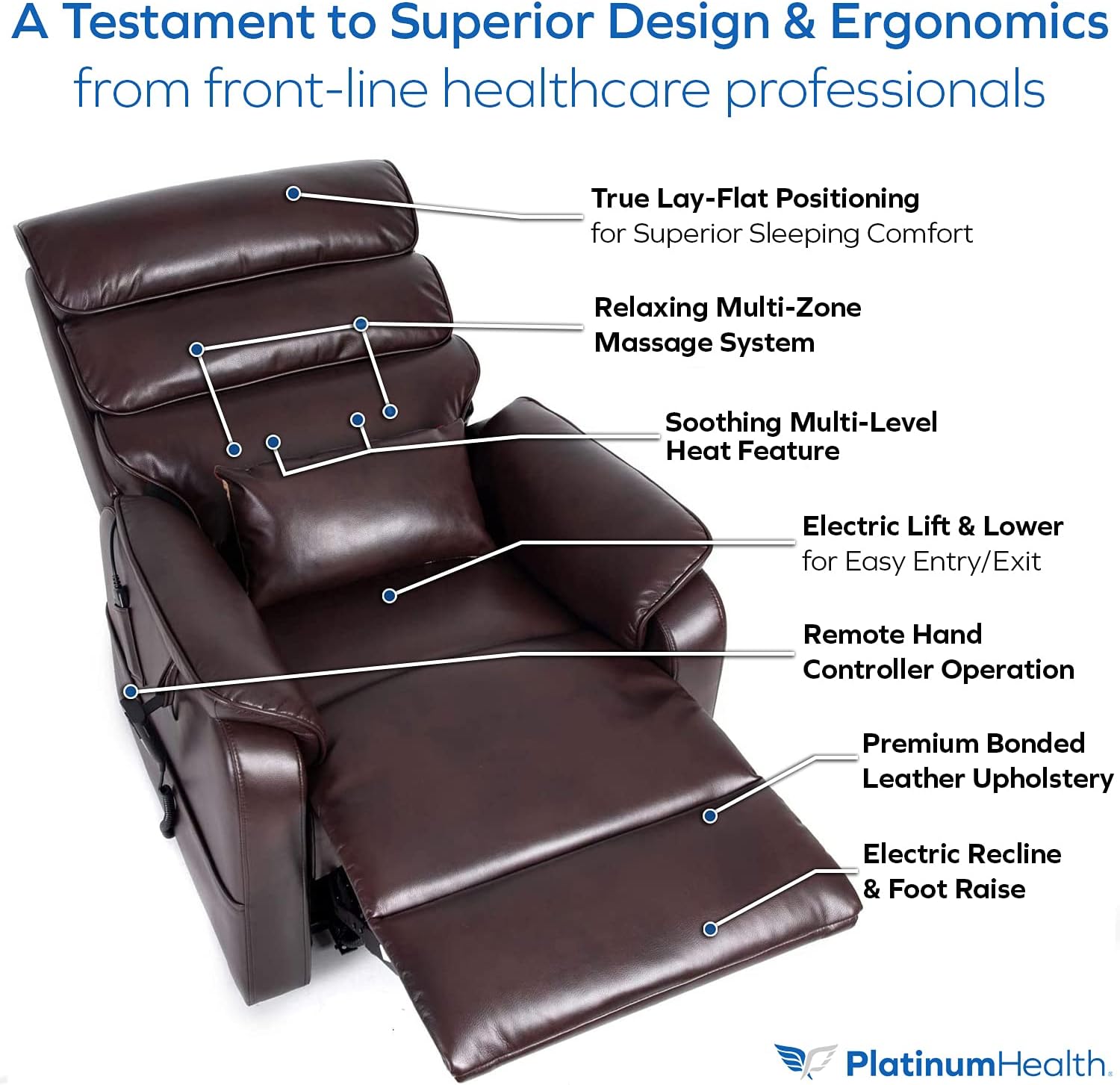 A Testament to Superior Design & Ergonomics
from front-line healthcare professionals

True Lay-Flat Positioning
for Superior Sleeping Comfort

Relaxing Multi-Zone
Massage System

Soothing Multi-Level
Heat Feature

Electric Lift & Lower
for Easy Entry/Exit

Remote Hand
Controller Operation

Premium Bonded
Leather Upholstery

Electric Recline
& Foot Raise

PlatinumHealth